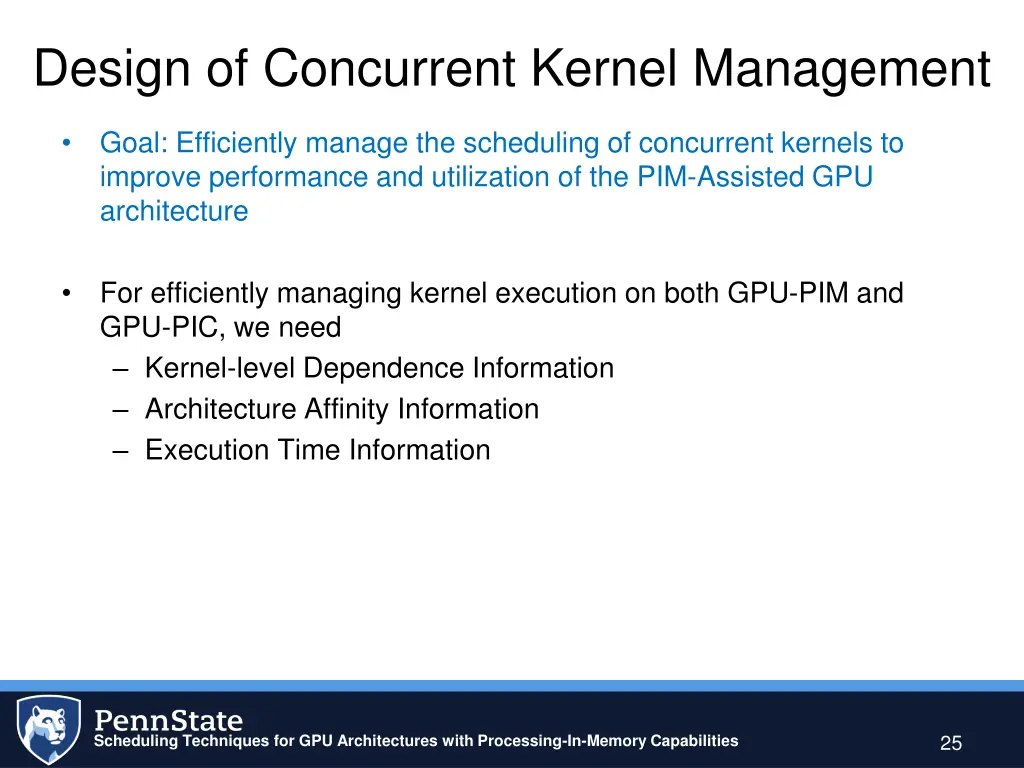 Design of Concurrent Kernel Management

• Goal: Efficiently manage the scheduling of concurrent kernels to improve performance and utilization of the PIM-Assisted GPU architecture

• For efficiently managing kernel execution on both GPU-PIM and GPU-PIC, we need
– Kernel-level Dependence Information
– Architecture Affinity Information
– Execution Time Information

PennState
Scheduling Techniques for GPU Architectures with Processing-In-Memory Capabilities
25